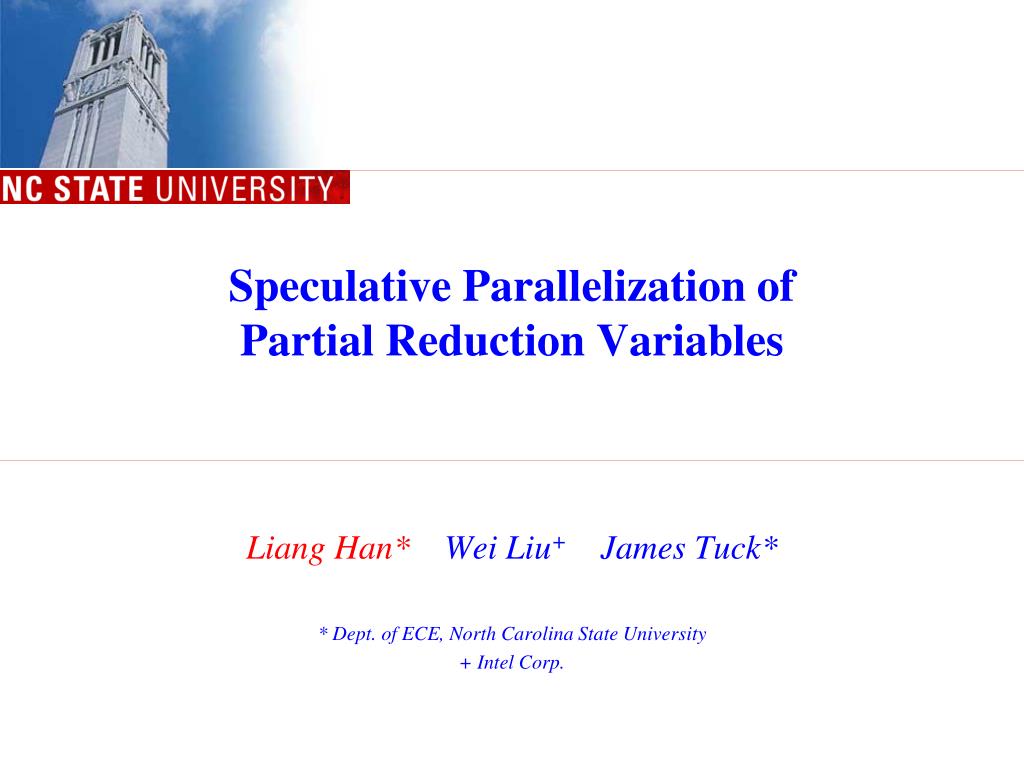 NC STATE UNIVERSITY

Speculative Parallelization of Partial Reduction Variables

Liang Han* Wei Liu$^+$ James Tuck*

* Dept. of ECE, North Carolina State University
+ Intel Corp.